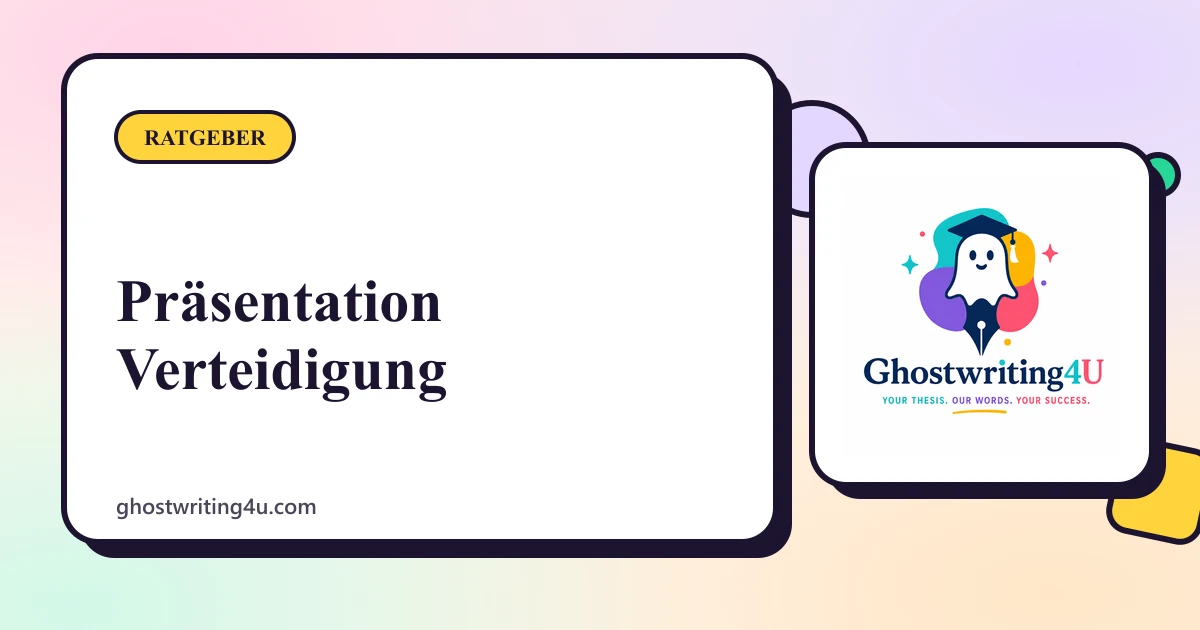 RATGEBER

Präsentation Verteidigung

ghostwriting4u.com

Ghostwriting4U
YOUR THESIS. OUR WORDS. YOUR SUCCESS.